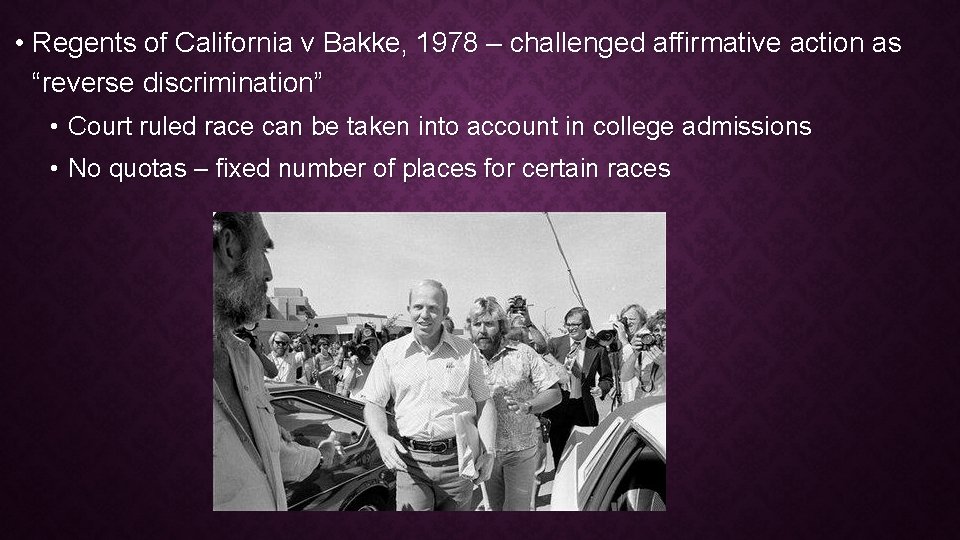 • Regents of California v Bakke, 1978 – challenged affirmative action as “reverse discrimination”

• Court ruled race can be taken into account in college admissions

• No quotas – fixed number of places for certain races